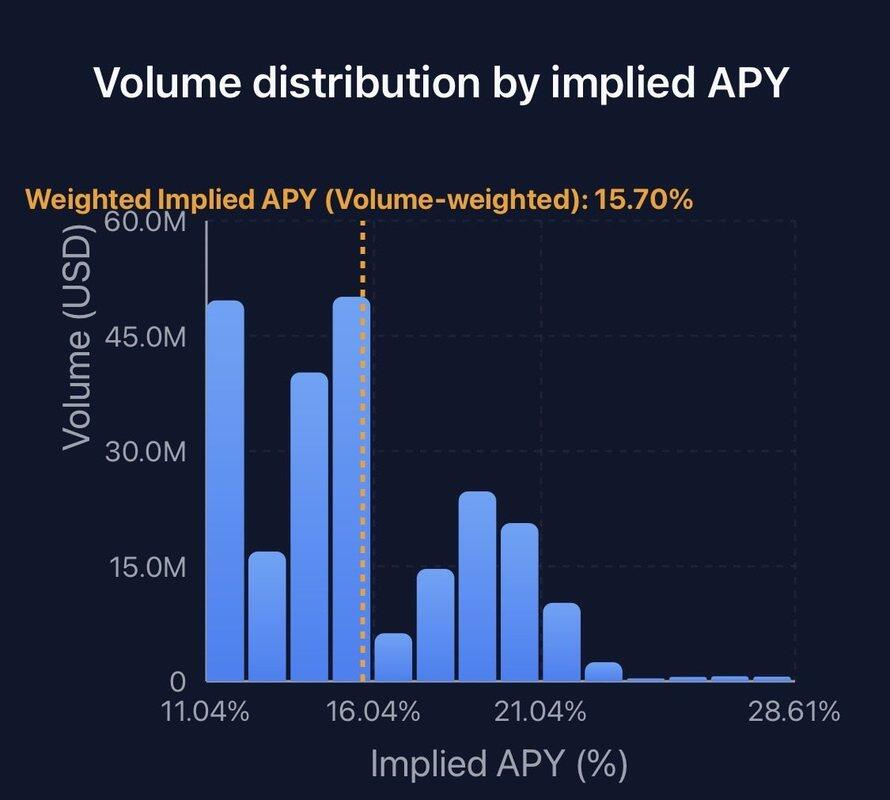 Volume distribution by implied APY

Weighted Implied APY (Volume-weighted): 15.70%

Volume (USD)

60.0M
45.0M
30.0M
15.0M
0

11.04%
16.04%
21.04%
28.61%

Implied APY (%)